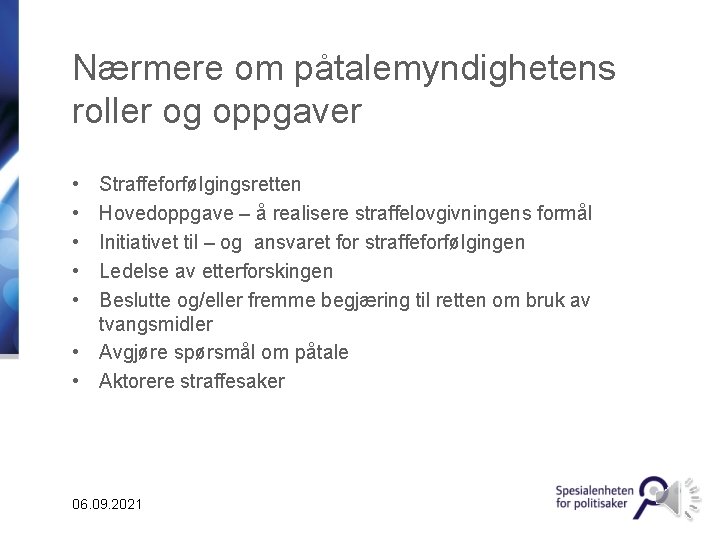 Nærmere om påtalemyndighetens roller og oppgaver

• Straffeforfølgingsretten
• Hovedoppgave – å realisere straffelovgivningens formål
• Initiativet til – og ansvaret for straffeforfølgingen
• Ledelse av etterforskingen
• Beslutte og/eller fremme begjæring til retten om bruk av tvangsmidler
• Avgjøre spørsmål om påtale
• Aktorere straffesaker

06.09.2021

Spesialenheten for politisaker